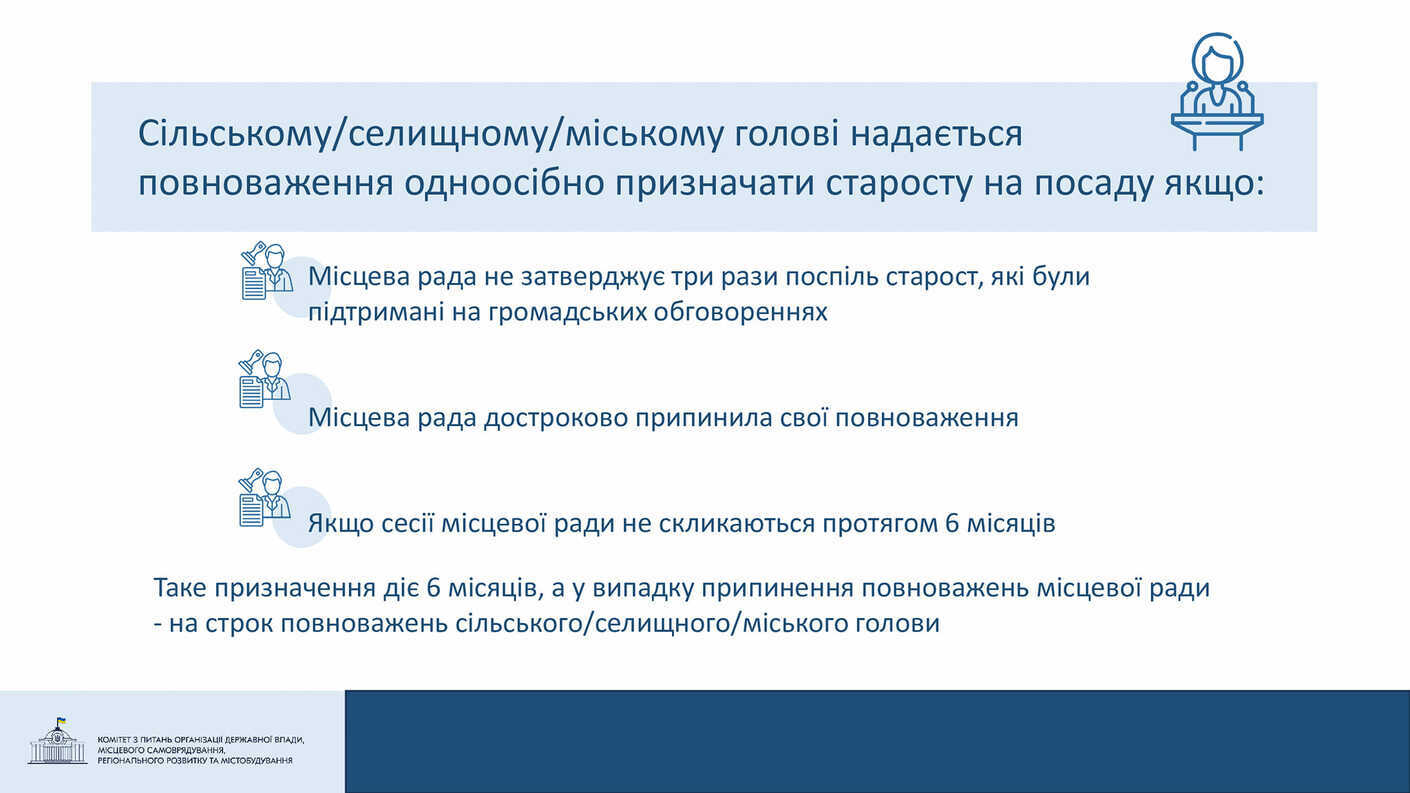 Сільському/селищному/міському голові надається повноваження одноосібно призначати старосту на посаду якщо:

Місцева рада не затверджує три рази поспіль старост, які були підтримані на громадських обговореннях

Місцева рада достроково припинила свої повноваження

Якщо сесії місцевої ради не скликаються протягом 6 місяців

Таке призначення діє 6 місяців, а у випадку припинення повноважень місцевої ради - на строк повноважень сільського/селищного/міського голови

КОМІТЕТ З ПИТАНЬ ОРГАНІЗАЦІЇ ДЕРЖАВНОЇ ВЛАДИ, МІСЦЕВОГО САМОВРЯДУВАННЯ, РЕГІОНАЛЬНОГО РОЗВИТКУ ТА МІСТОБУДУВАННЯ